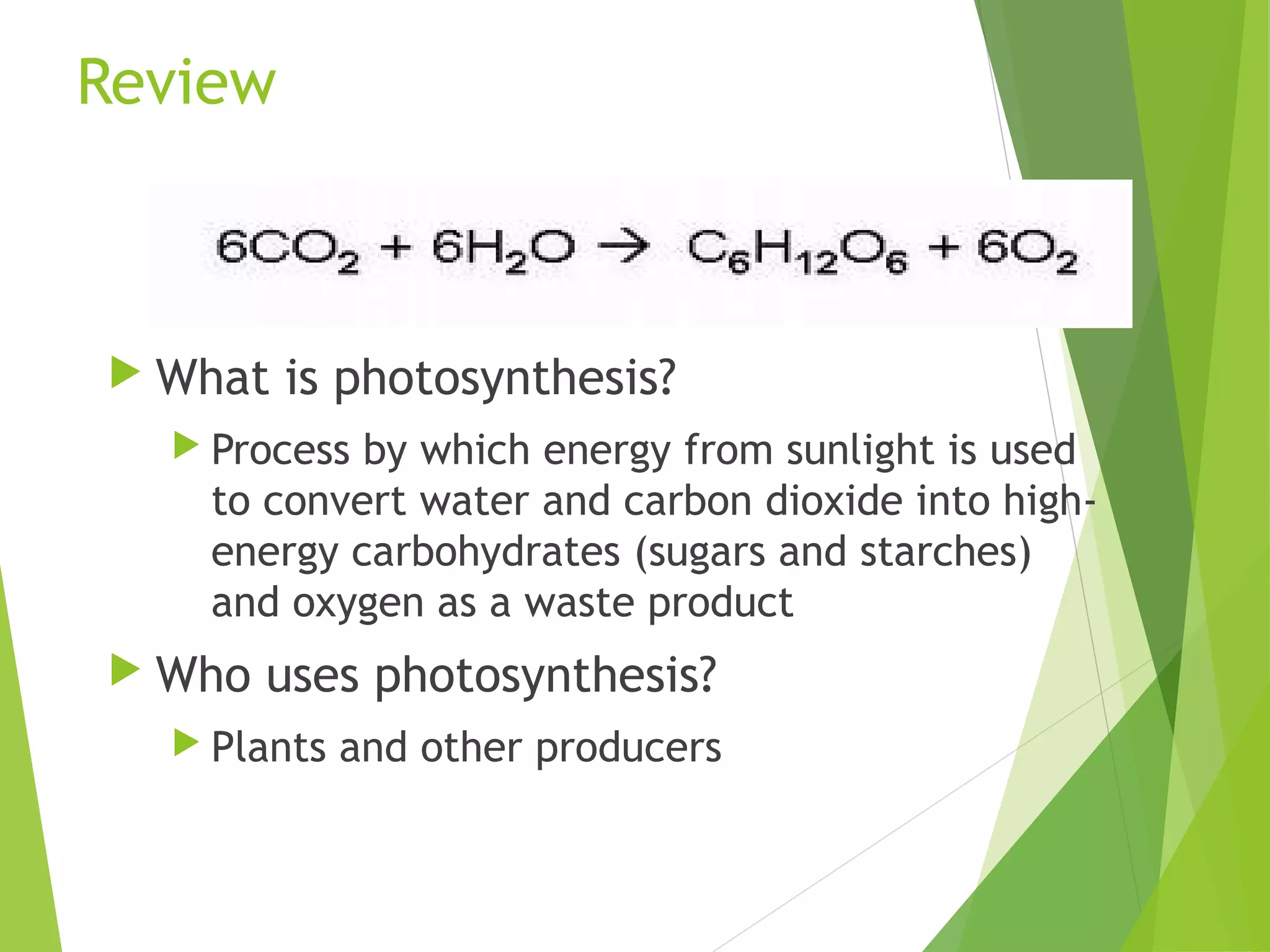 Review

$6CO_2 + 6H_2O \rightarrow C_6H_{12}O_6 + 6O_2$

What is photosynthesis?

Process by which energy from sunlight is used to convert water and carbon dioxide into high-energy carbohydrates (sugars and starches) and oxygen as a waste product

Who uses photosynthesis?

Plants and other producers